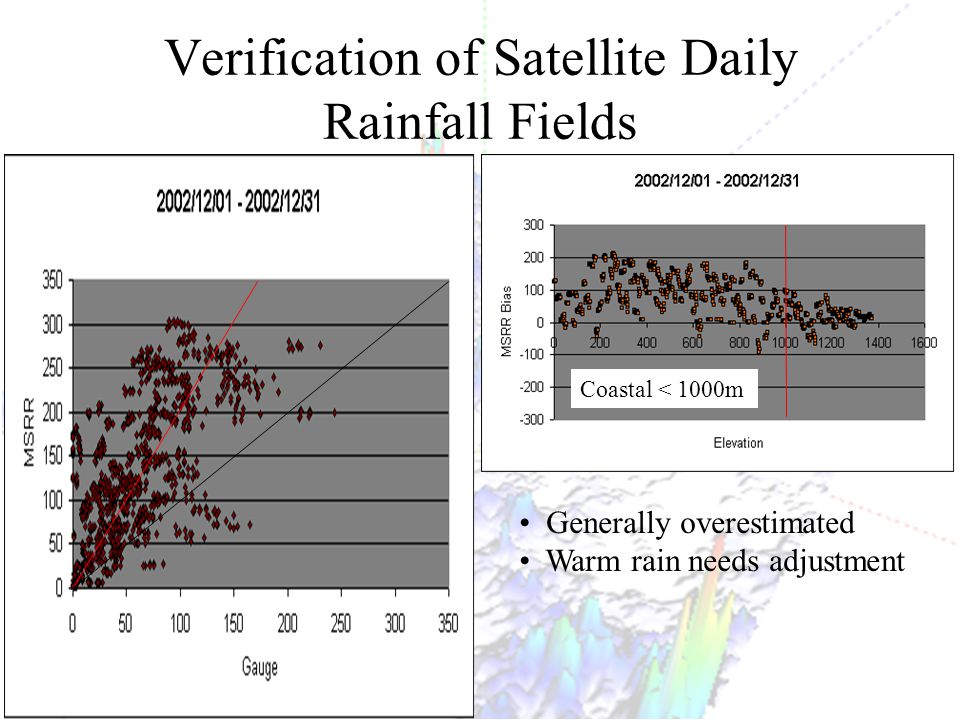 Verification of Satellite Daily Rainfall Fields

2002/12/01 - 2002/12/31

350
300
250
200
150
100
50
0

MSRR

0 50 100 150 200 250 300 350

Gauge

2002/12/01 - 2002/12/31

300
200
100
0
-100
-200
-300

MSRR Bias

0 200 400 600 800 1000 1200 1400 1600

Coastal < 1000m

Elevation

• Generally overestimated
• Warm rain needs adjustment